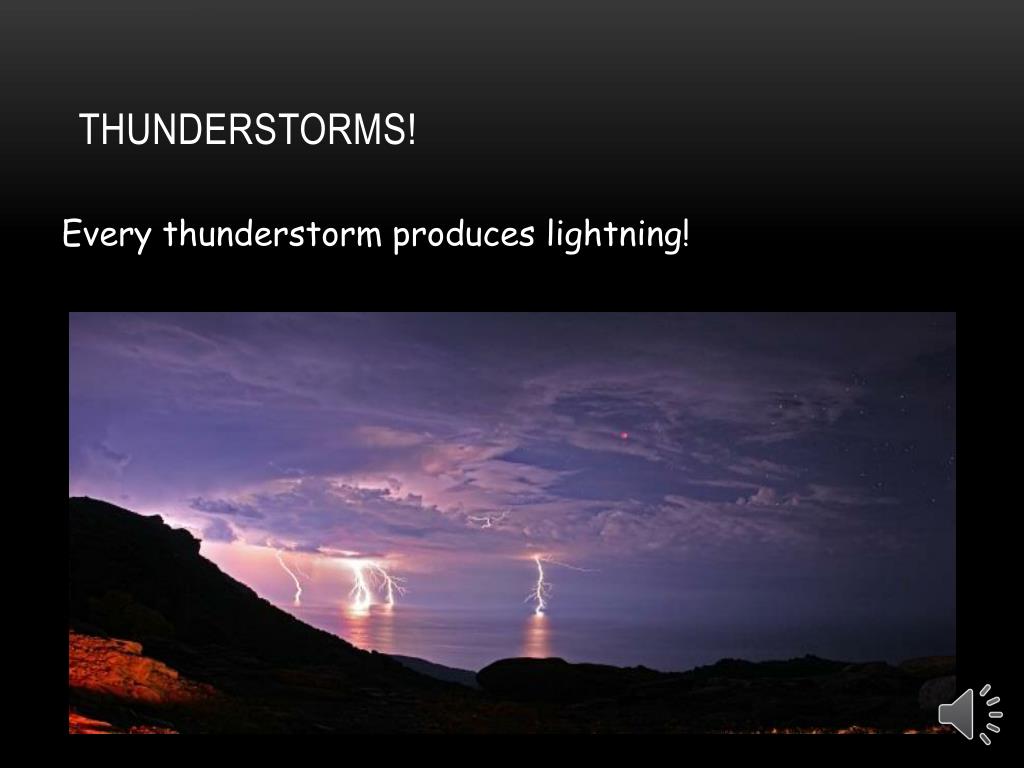 THUNDERSTORMS!

Every thunderstorm produces lightning!